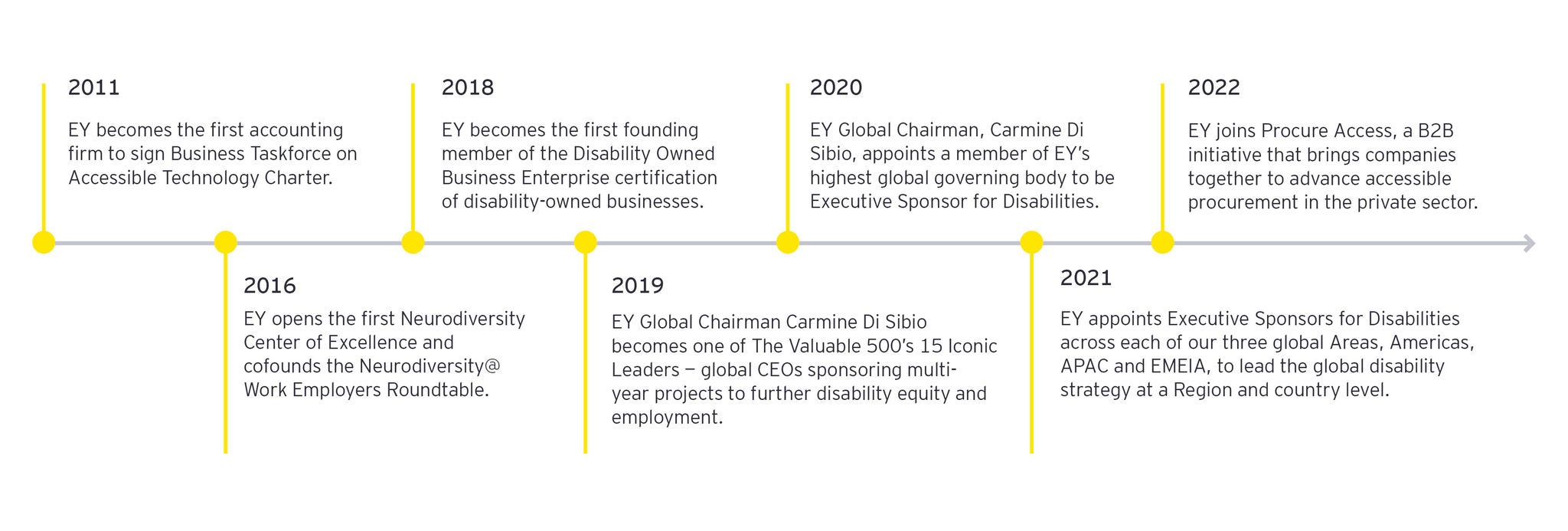 2011

EY becomes the first accounting firm to sign Business Taskforce on Accessible Technology Charter.

2016

EY opens the first Neurodiversity Center of Excellence and cofounds the Neurodiversity@ Work Employers Roundtable.

2018

EY becomes the first founding member of the Disability Owned Business Enterprise certification of disability-owned businesses.

2019

EY Global Chairman Carmine Di Sibio becomes one of The Valuable 500's 15 Iconic Leaders – global CEOs sponsoring multi-year projects to further disability equity and employment.

2020

EY Global Chairman, Carmine Di Sibio, appoints a member of EY's highest global governing body to be Executive Sponsor for Disabilities.

2021

EY appoints Executive Sponsors for Disabilities across each of our three global Areas, Americas, APAC and EMEIA, to lead the global disability strategy at a Region and country level.

2022

EY joins Procure Access, a B2B initiative that brings companies together to advance accessible procurement in the private sector.